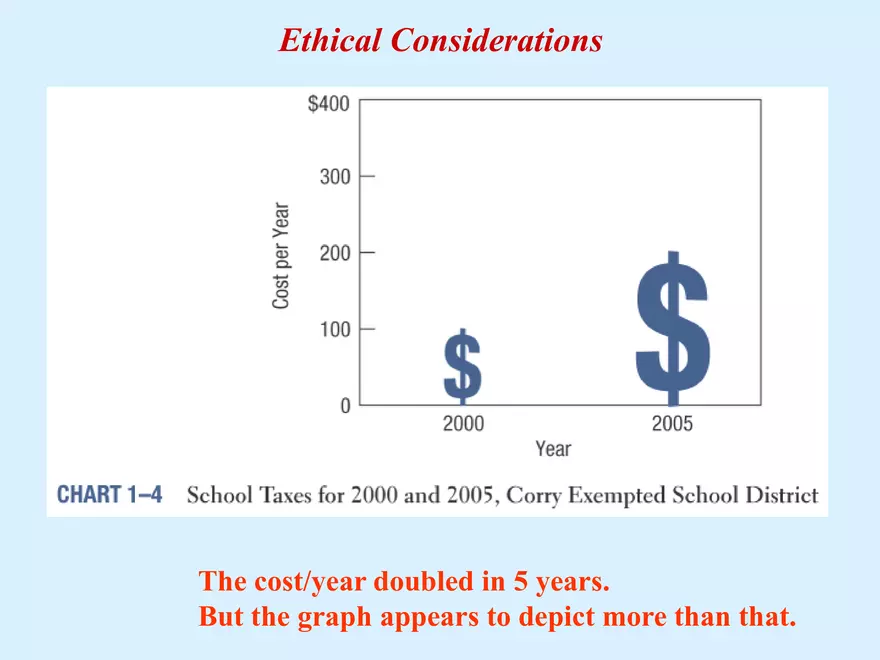 Ethical Considerations

$400
300
200
100
0
Cost per Year
$
$
2000
2005
Year

CHART 1–4 School Taxes for 2000 and 2005, Corry Exempted School District

The cost/year doubled in 5 years.
But the graph appears to depict more than that.